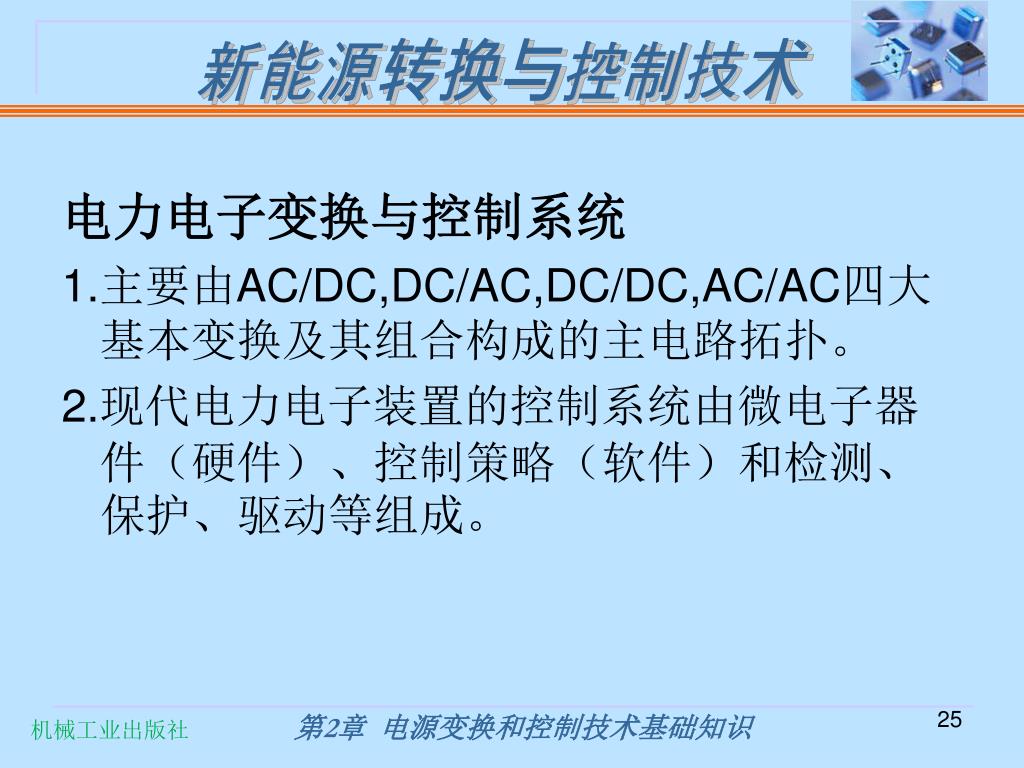 新能源转换与控制技术

电力电子变换与控制系统

1.主要由AC/DC,DC/AC,DC/DC,AC/AC四大基本变换及其组合构成的主电路拓扑。

2.现代电力电子装置的控制系统由微电子器件（硬件）、控制策略（软件）和检测、保护、驱动等组成。

机械工业出版社

第2章 电源变换和控制技术基础知识

25